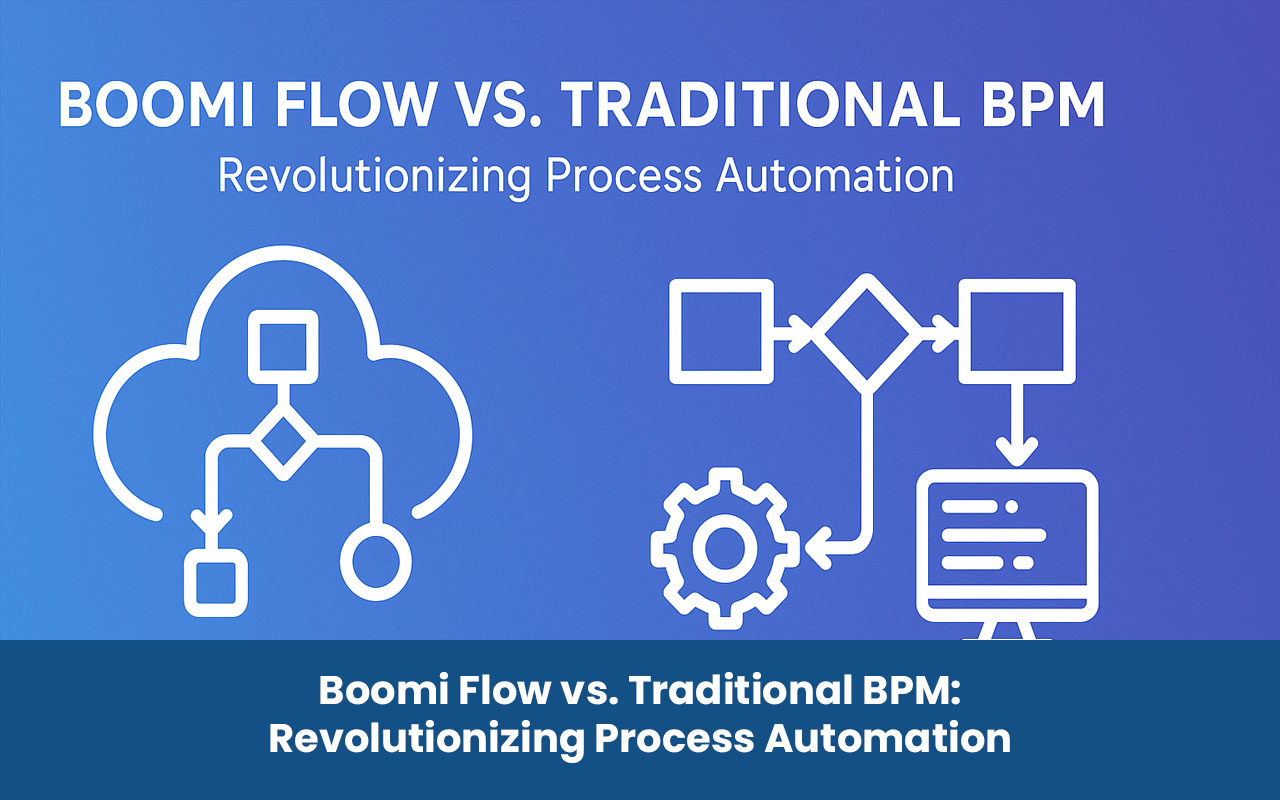 BOOMI FLOW VS. TRADITIONAL BPM
Revolutionizing Process Automation

Boomi Flow vs. Traditional BPM: Revolutionizing Process Automation